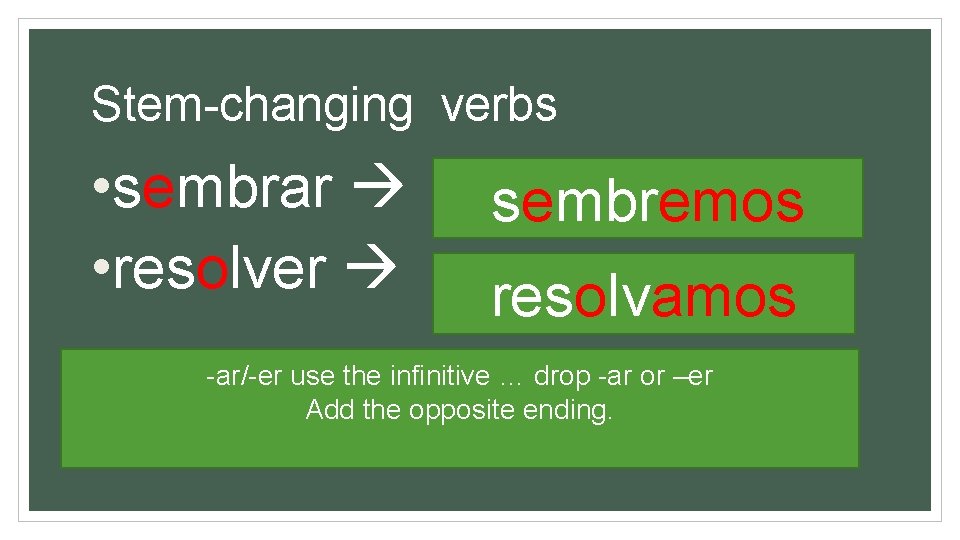 Stem-changing verbs

•sembrar → sembremos

•resolver → resolvamos

-ar/-er use the infinitive … drop -ar or –er
Add the opposite ending.